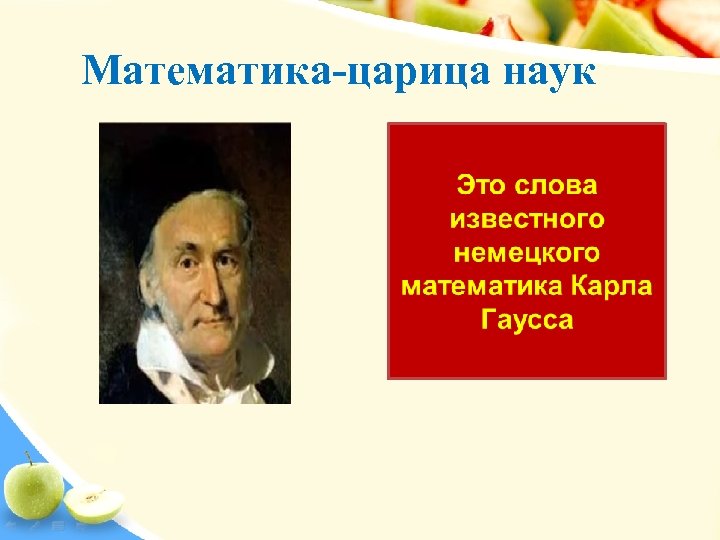 Математика-царица наук

Это слова известного немецкого математика Карла Гаусса